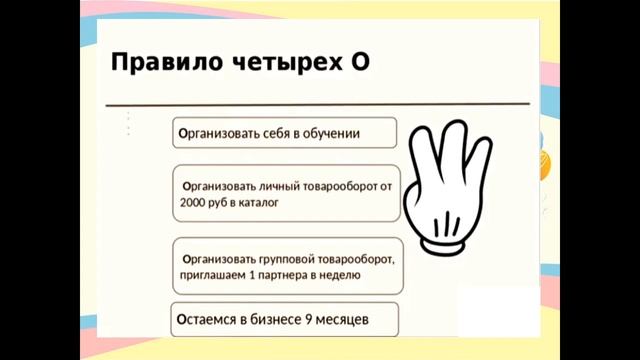 Правило четырех О

Организовать себя в обучении

Организовать личный товарооборот от 2000 руб в каталог

Организовать групповой товарооборот, приглашаем 1 партнера в неделю

Остаемся в бизнесе 9 месяцев